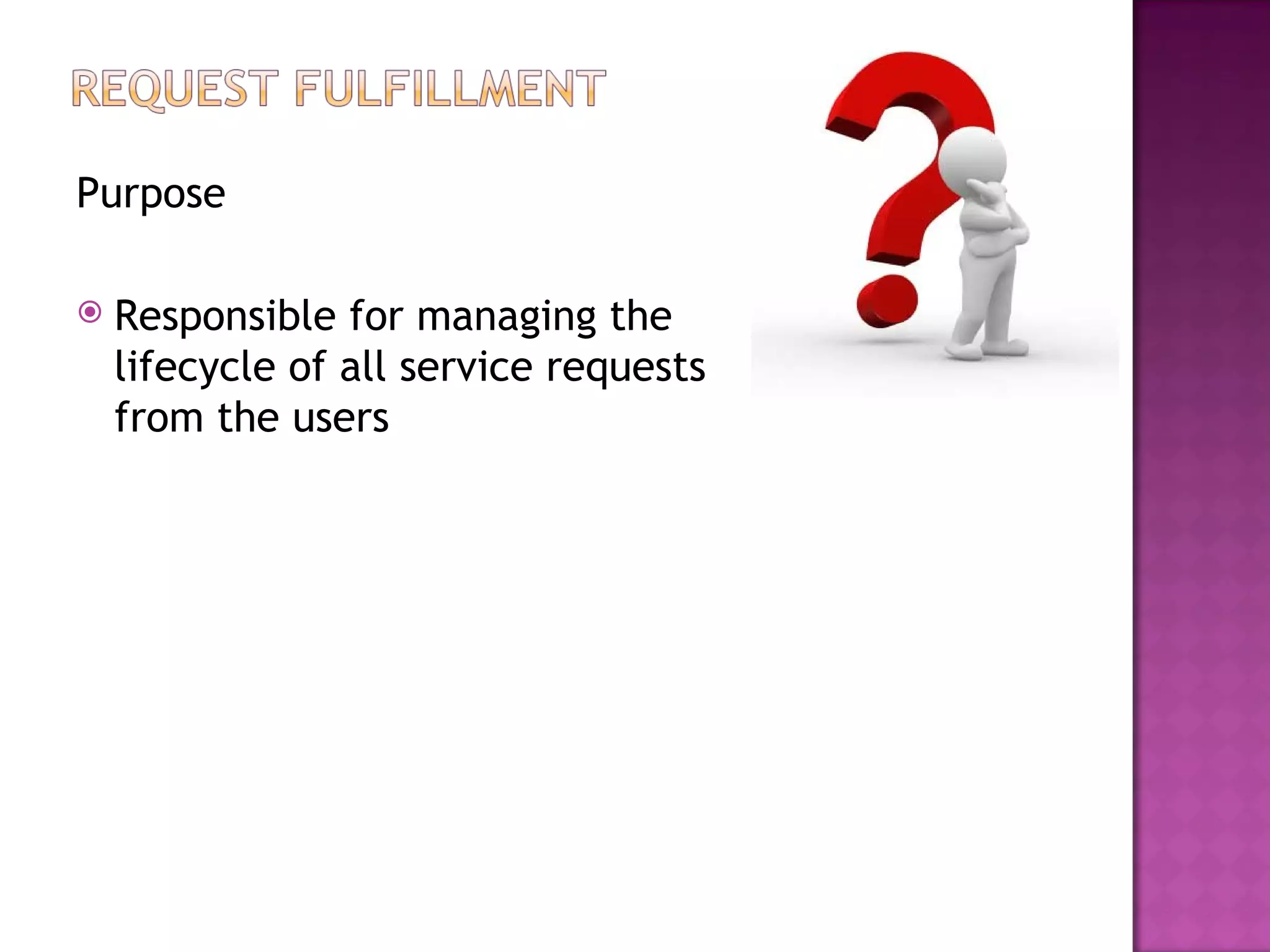 REQUEST FULFILLMENT

Purpose

Responsible for managing the lifecycle of all service requests from the users